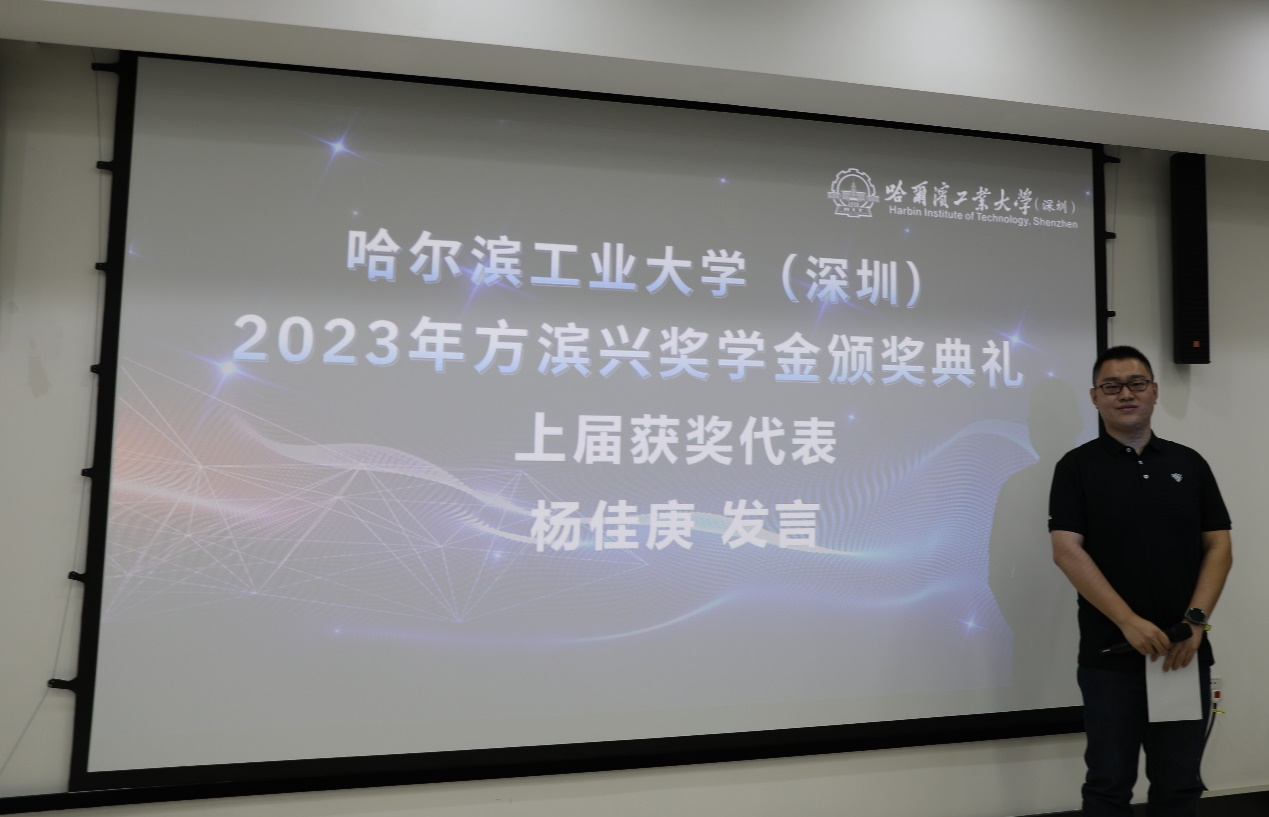 哈爾濱工業大學（深圳）
Harbin Institute of Technology, Shenzhen

哈尔滨工业大学（深圳）
2023年方滨兴奖学金颁奖典礼
上届获奖代表
杨佳庚 发言